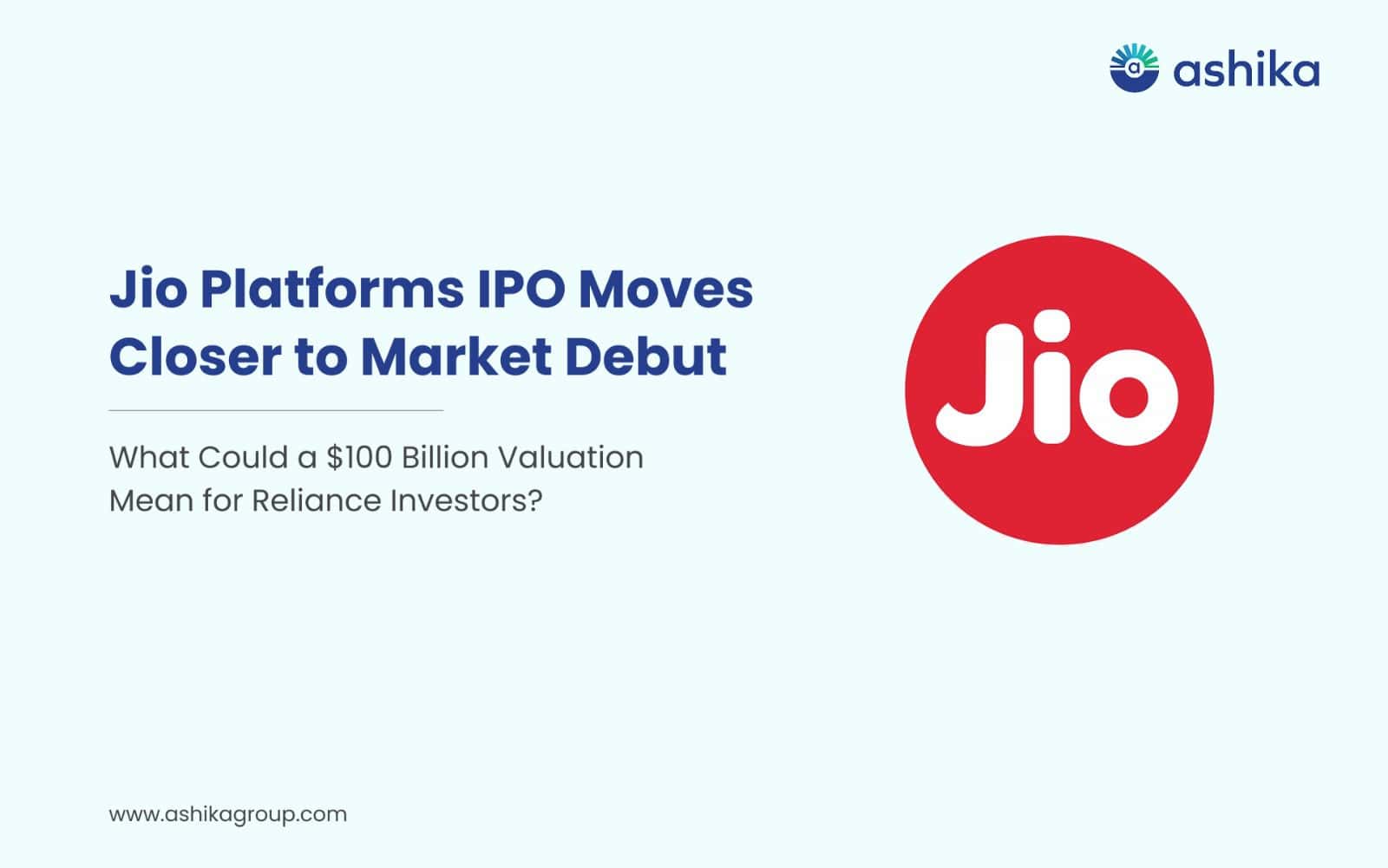 ashika

Jio Platforms IPO Moves Closer to Market Debut

What Could a \$100 Billion Valuation Mean for Reliance Investors?

Jio

www.ashikagroup.com